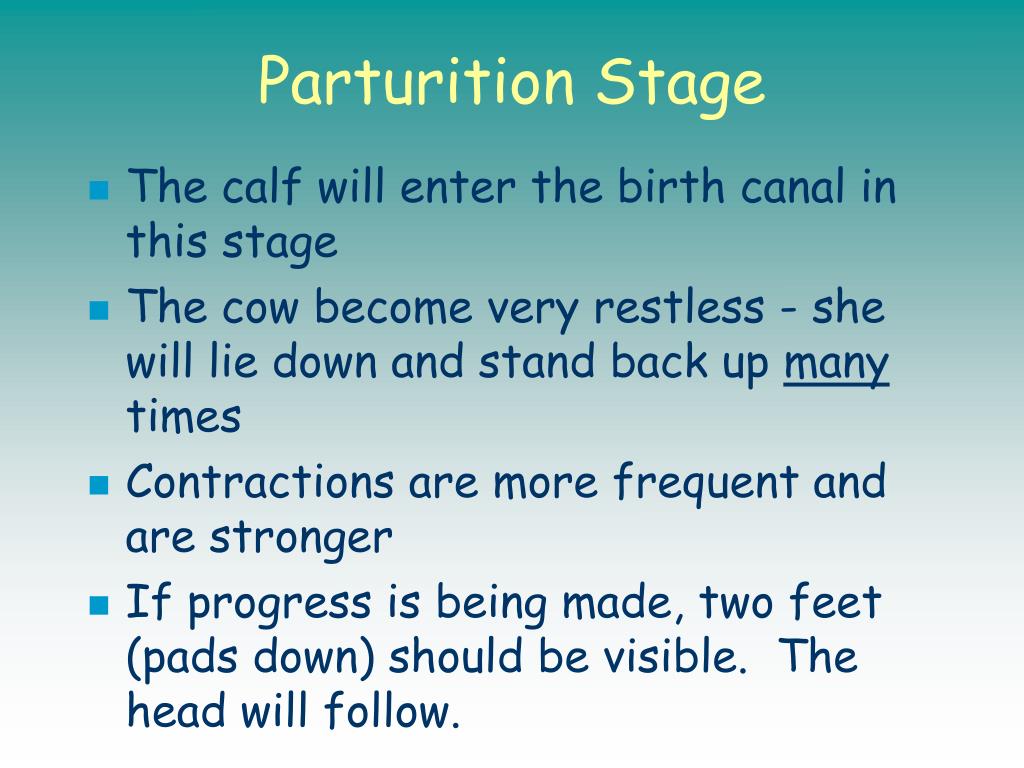 Parturition Stage

- The calf will enter the birth canal in this stage
- The cow become very restless - she will lie down and stand back up many times
- Contractions are more frequent and are stronger
- If progress is being made, two feet (pads down) should be visible. The head will follow.